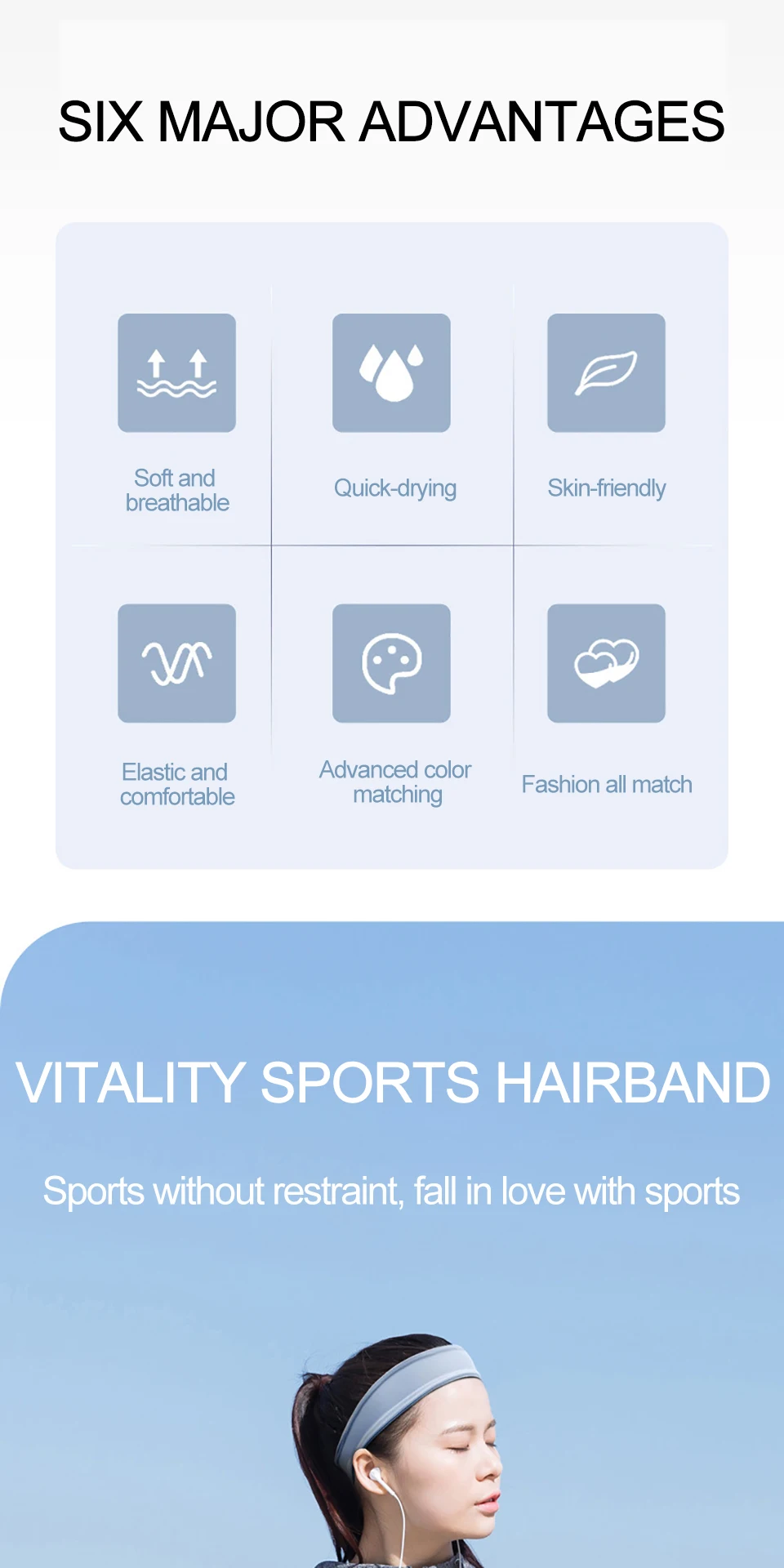 SIX MAJOR ADVANTAGES

Soft and breathable

Quick-drying

Skin-friendly

Elastic and comfortable

Advanced color matching

Fashion all match

VITALITY SPORTS HAIRBAND

Sports without restraint, fall in love with sports